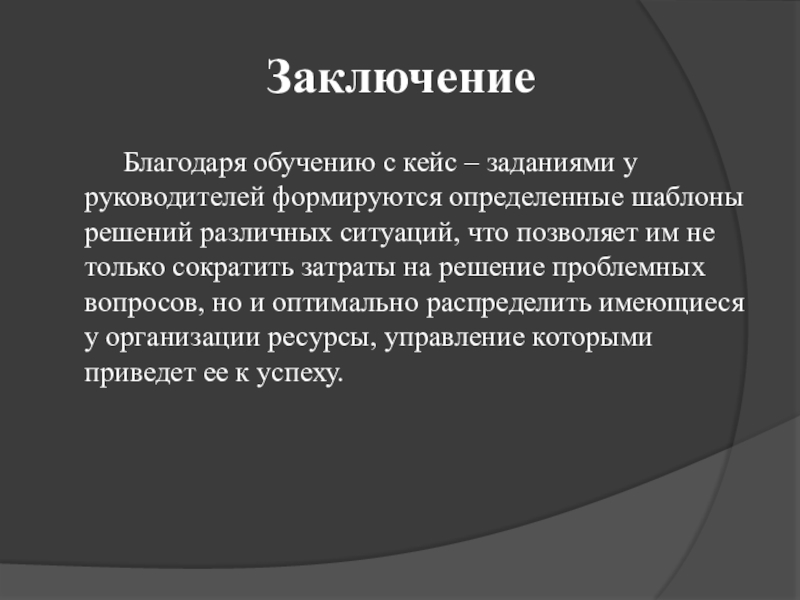 Заключение

Благодаря обучению с кейс – заданиями у руководителей формируются определенные шаблоны решений различных ситуаций, что позволяет им не только сократить затраты на решение проблемных вопросов, но и оптимально распределить имеющиеся у организации ресурсы, управление которыми приведет ее к успеху.